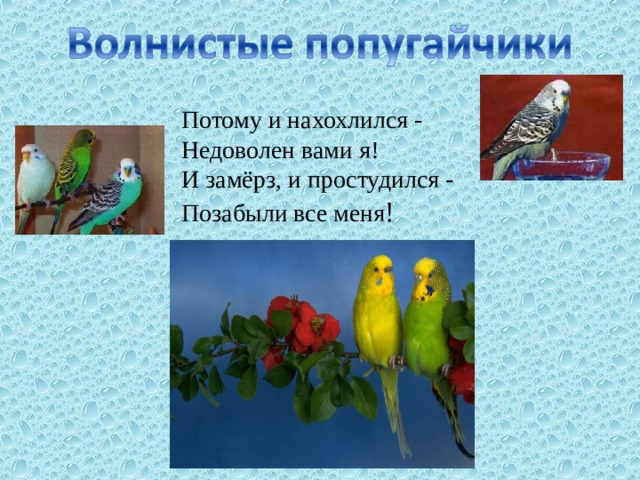 Волнистые попугайчики

Потому и нахохлился -
Недоволен вами я!
И замёрз, и простудился -
Позабыли все меня!